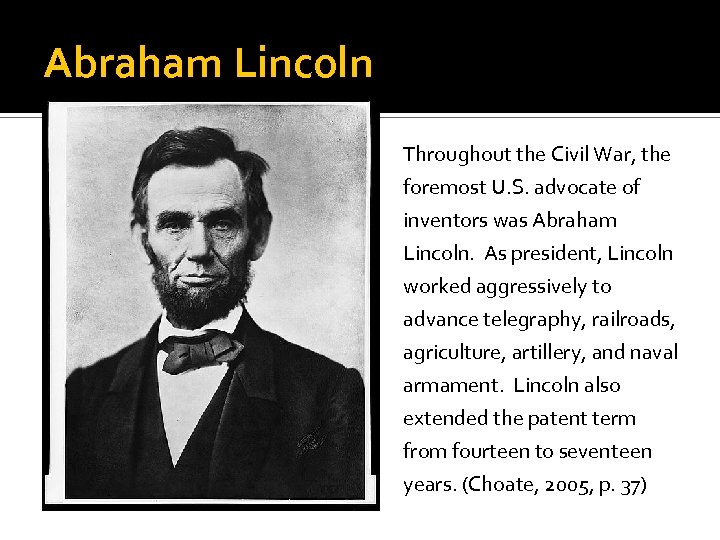 Abraham Lincoln

Throughout the Civil War, the foremost U.S. advocate of inventors was Abraham Lincoln. As president, Lincoln worked aggressively to advance telegraphy, railroads, agriculture, artillery, and naval armament. Lincoln also extended the patent term from fourteen to seventeen years. (Choate, 2005, p. 37)